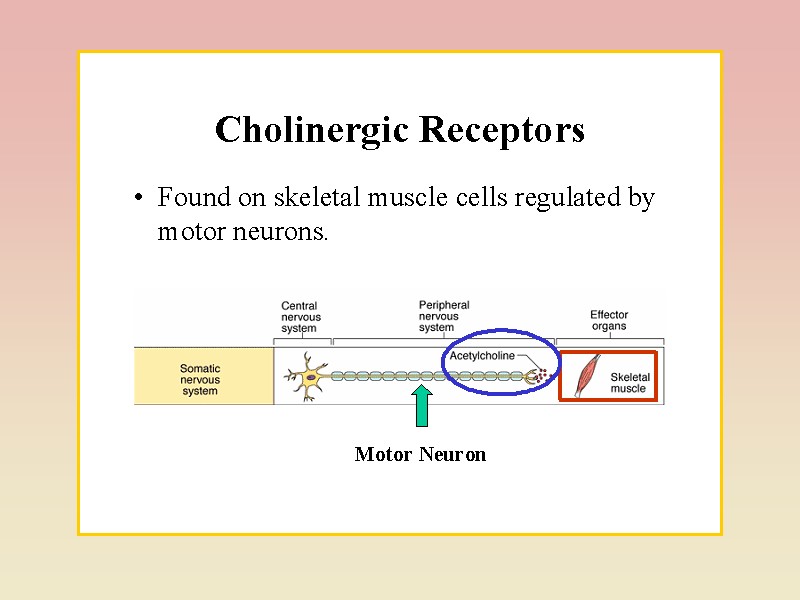 Cholinergic Receptors

• Found on skeletal muscle cells regulated by motor neurons.

Central nervous system

Peripheral nervous system

Effector organs

Somatic nervous system

Acetylcholine

Skeletal muscle

Motor Neuron